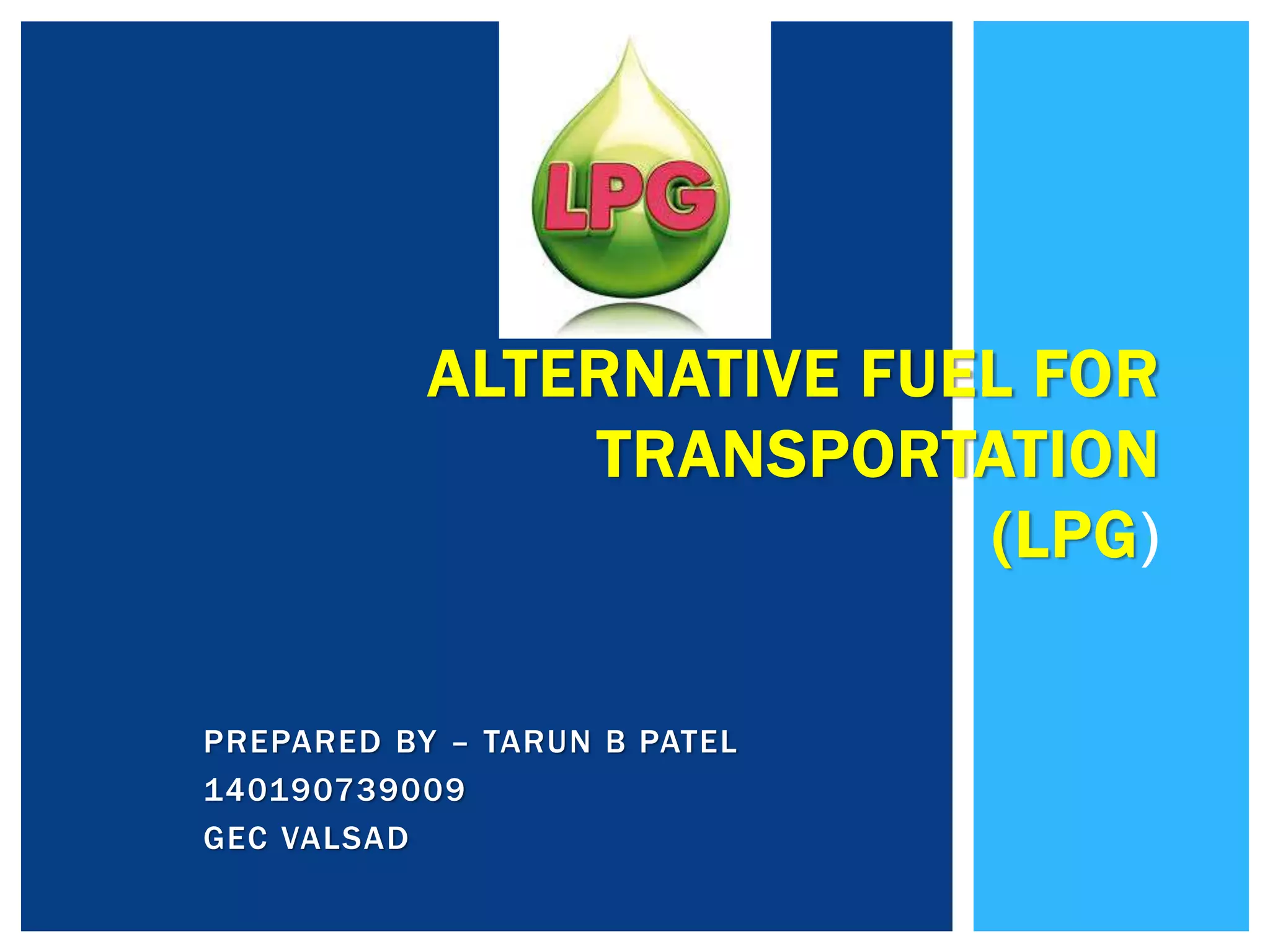 LPG

ALTERNATIVE FUEL FOR TRANSPORTATION (LPG)

PREPARED BY – TARUN B PATEL
140190739009
GEC VALSAD